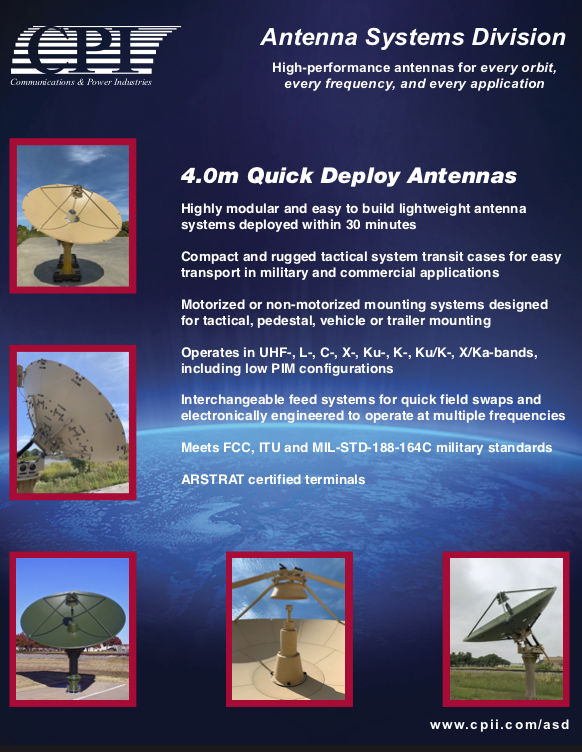 CPI
Communications & Power Industries

Antenna Systems Division

High-performance antennas for every orbit, every frequency, and every application

4.0m Quick Deploy Antennas

Highly modular and easy to build lightweight antenna systems deployed within 30 minutes

Compact and rugged tactical system transit cases for easy transport in military and commercial applications

Motorized or non-motorized mounting systems designed for tactical, pedestal, vehicle or trailer mounting

Operates in UHF-, L-, C-, X-, Ku-, K-, Ku/K-, X/Ka-bands, including low PIM configurations

Interchangeable feed systems for quick field swaps and electronically engineered to operate at multiple frequencies

Meets FCC, ITU and MIL-STD-188-164C military standards

ARSTRAT certified terminals

www.cpii.com/asd